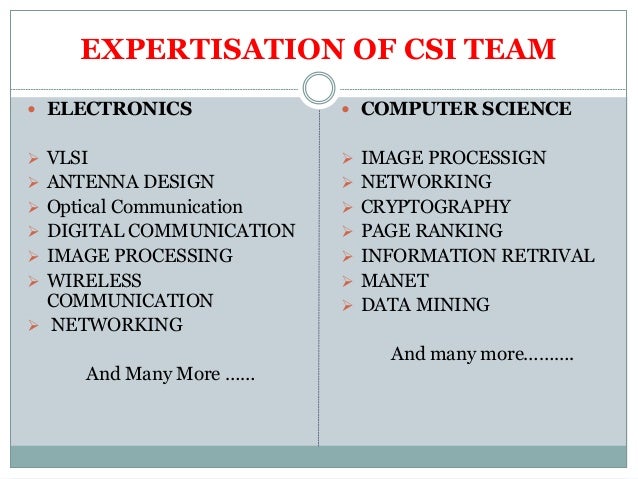 EXPERTISATION OF CSI TEAM

• ELECTRONICS

➢ VLSI
➢ ANTENNA DESIGN
➢ Optical Communication
➢ DIGITAL COMMUNICATION
➢ IMAGE PROCESSING
➢ WIRELESS COMMUNICATION
➢ NETWORKING

And Many More ......

• COMPUTER SCIENCE

➢ IMAGE PROCESSIGN
➢ NETWORKING
➢ CRYPTOGRAPHY
➢ PAGE RANKING
➢ INFORMATION RETRIVAL
➢ MANET
➢ DATA MINING

And many more..........